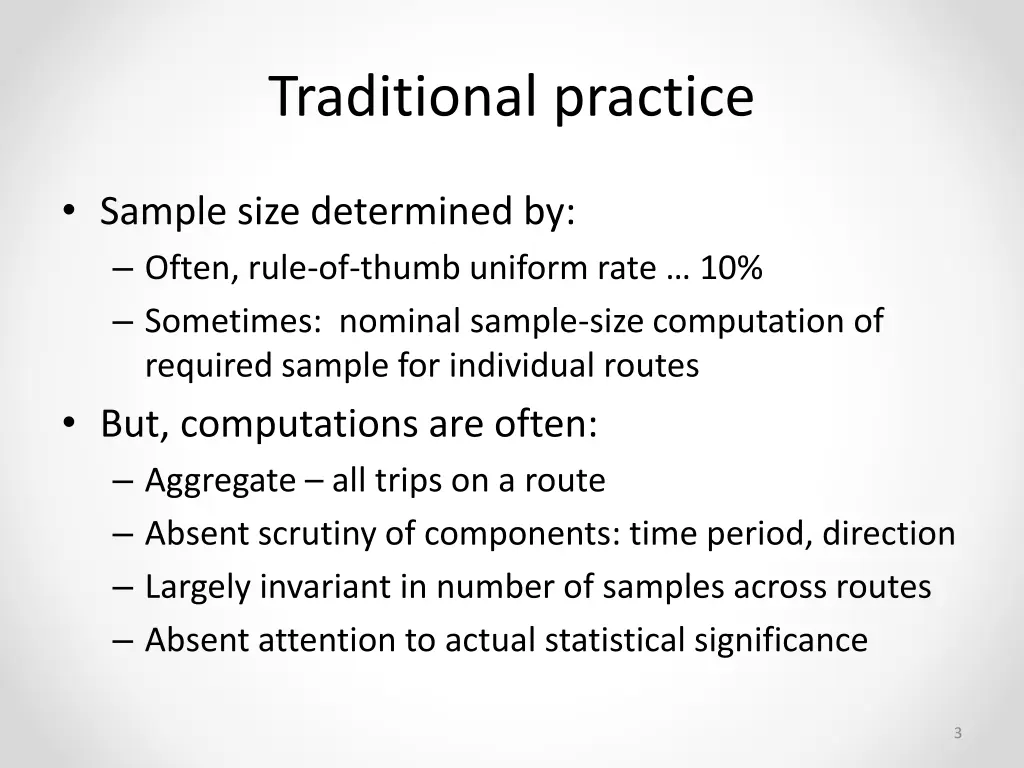 Traditional practice

• Sample size determined by:
  – Often, rule-of-thumb uniform rate … 10%
  – Sometimes: nominal sample-size computation of required sample for individual routes
• But, computations are often:
  – Aggregate – all trips on a route
  – Absent scrutiny of components: time period, direction
  – Largely invariant in number of samples across routes
  – Absent attention to actual statistical significance

3